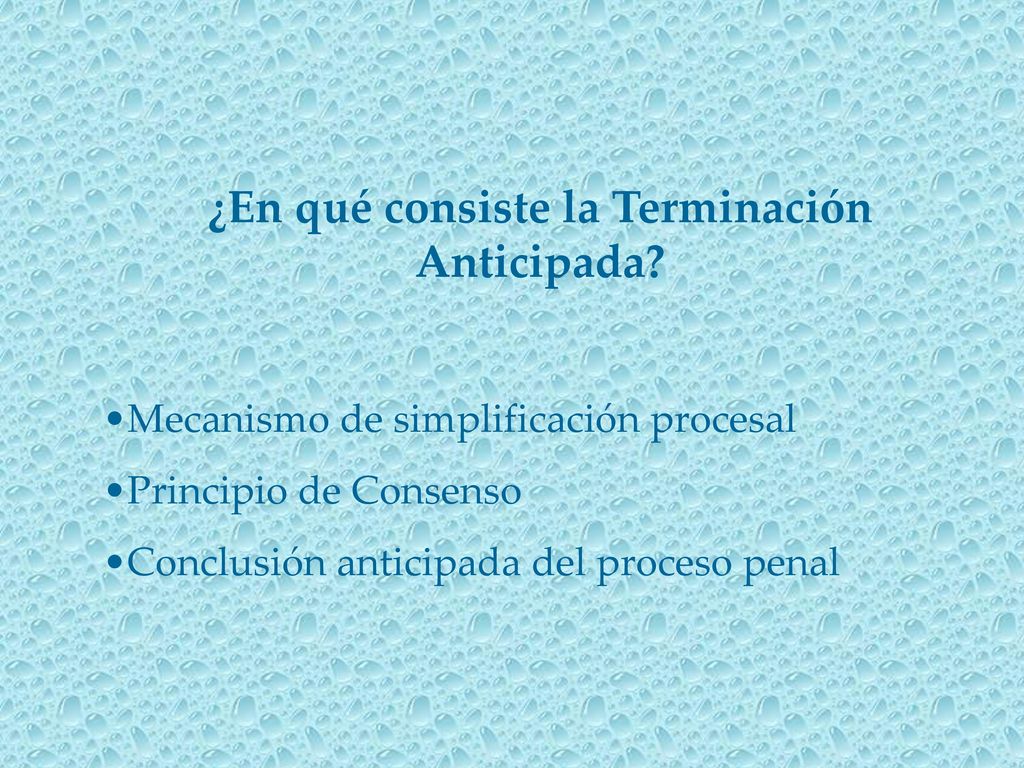 ¿En qué consiste la Terminación Anticipada?

•Mecanismo de simplificación procesal
•Principio de Consenso
•Conclusión anticipada del proceso penal